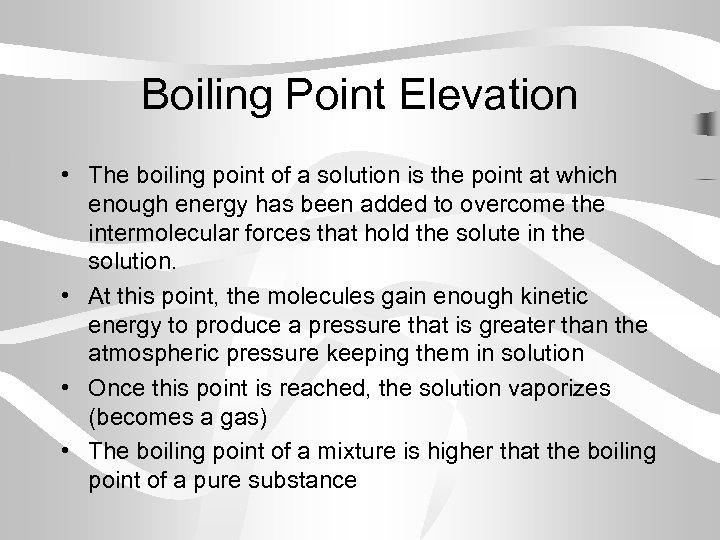 Boiling Point Elevation

• The boiling point of a solution is the point at which enough energy has been added to overcome the intermolecular forces that hold the solute in the solution.
• At this point, the molecules gain enough kinetic energy to produce a pressure that is greater than the atmospheric pressure keeping them in solution
• Once this point is reached, the solution vaporizes (becomes a gas)
• The boiling point of a mixture is higher that the boiling point of a pure substance